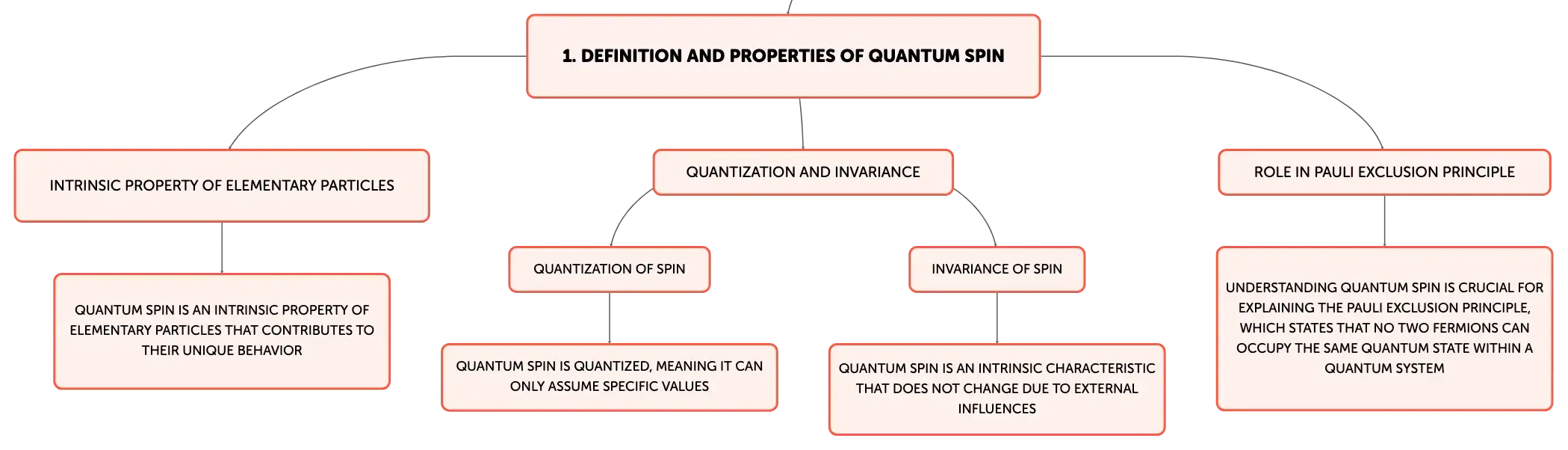 1. DEFINITION AND PROPERTIES OF QUANTUM SPIN

INTRINSIC PROPERTY OF ELEMENTARY PARTICLES

QUANTUM SPIN IS AN INTRINSIC PROPERTY OF ELEMENTARY PARTICLES THAT CONTRIBUTES TO THEIR UNIQUE BEHAVIOR

QUANTIZATION AND INVARIANCE

QUANTIZATION OF SPIN

QUANTUM SPIN IS QUANTIZED, MEANING IT CAN ONLY ASSUME SPECIFIC VALUES

INVARIANCE OF SPIN

QUANTUM SPIN IS AN INTRINSIC CHARACTERISTIC THAT DOES NOT CHANGE DUE TO EXTERNAL INFLUENCES

ROLE IN PAULI EXCLUSION PRINCIPLE

UNDERSTANDING QUANTUM SPIN IS CRUCIAL FOR EXPLAINING THE PAULI EXCLUSION PRINCIPLE, WHICH STATES THAT NO TWO FERMIONS CAN OCCUPY THE SAME QUANTUM STATE WITHIN A QUANTUM SYSTEM